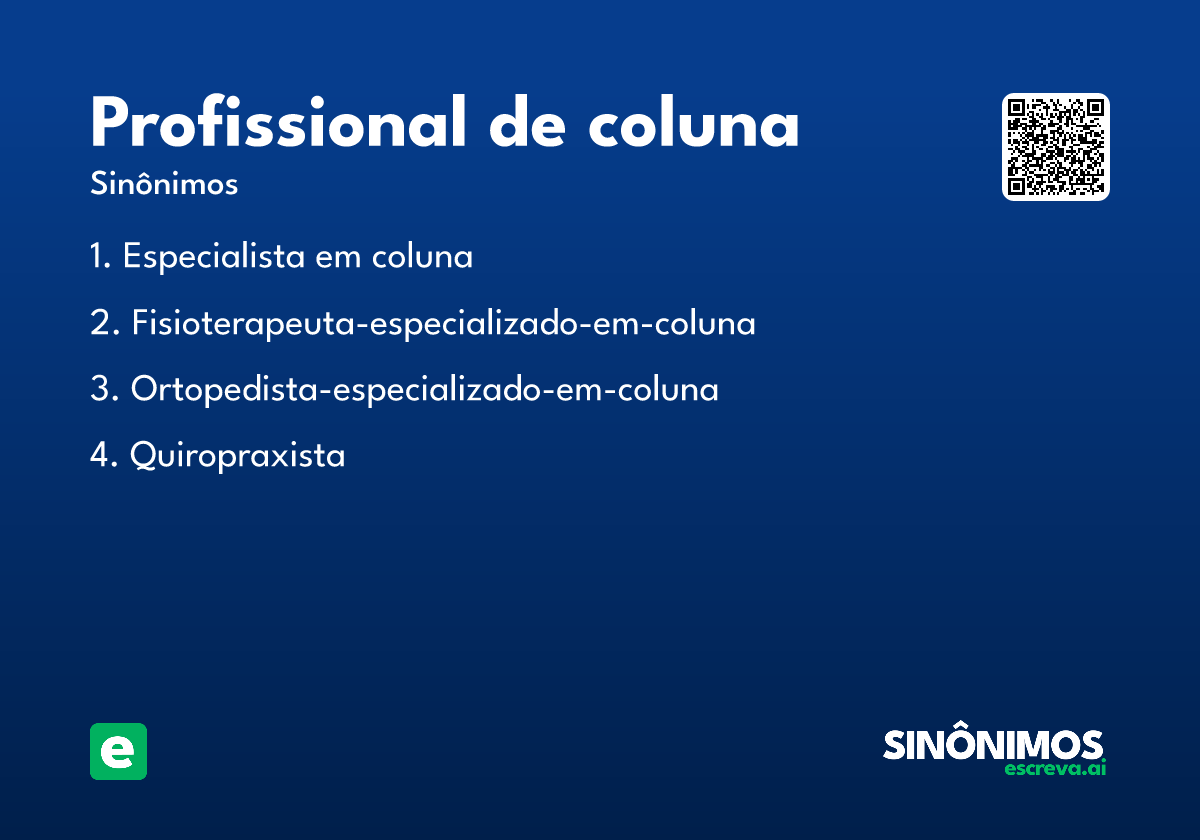 Profissional de coluna
Sinônimos

1. Especialista em coluna
2. Fisioterapeuta-especializado-em-coluna
3. Ortopedista-especializado-em-coluna
4. Quiropraxista

e

SINÔNIMOS
escreva.ai